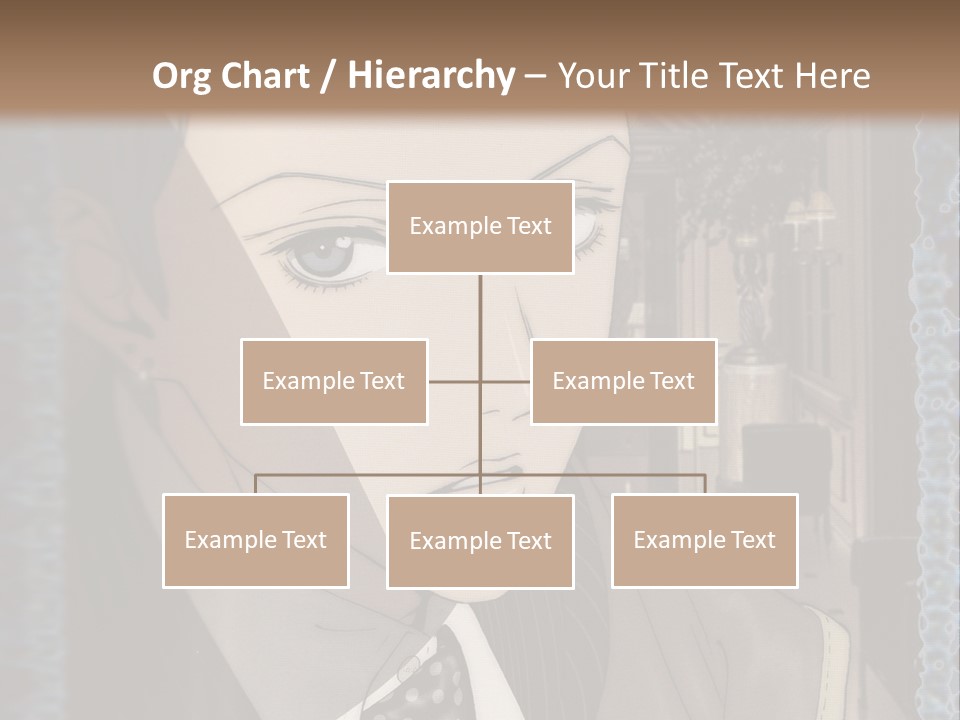 Org Chart / Hierarchy – Your Title Text Here

Example Text

Example Text

Example Text

Example Text

Example Text

Example Text